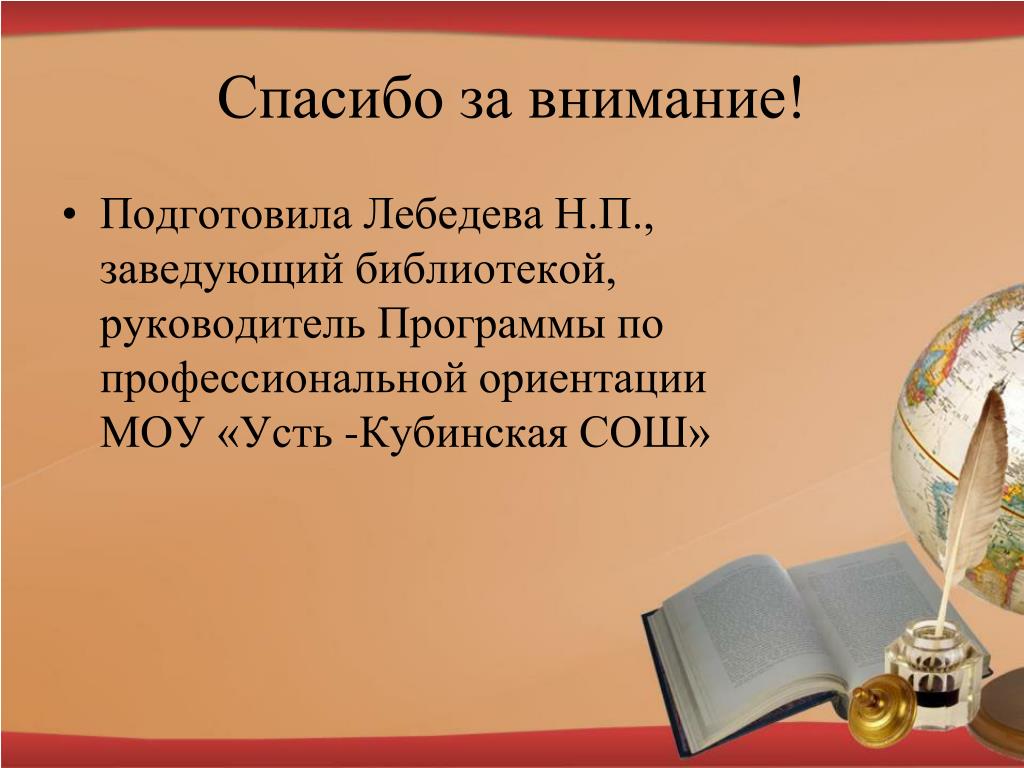 Спасибо за внимание!

• Подготовила Лебедева Н.П., заведующий библиотекой, руководитель Программы по профессиональной ориентации МОУ «Усть -Кубинская СОШ»